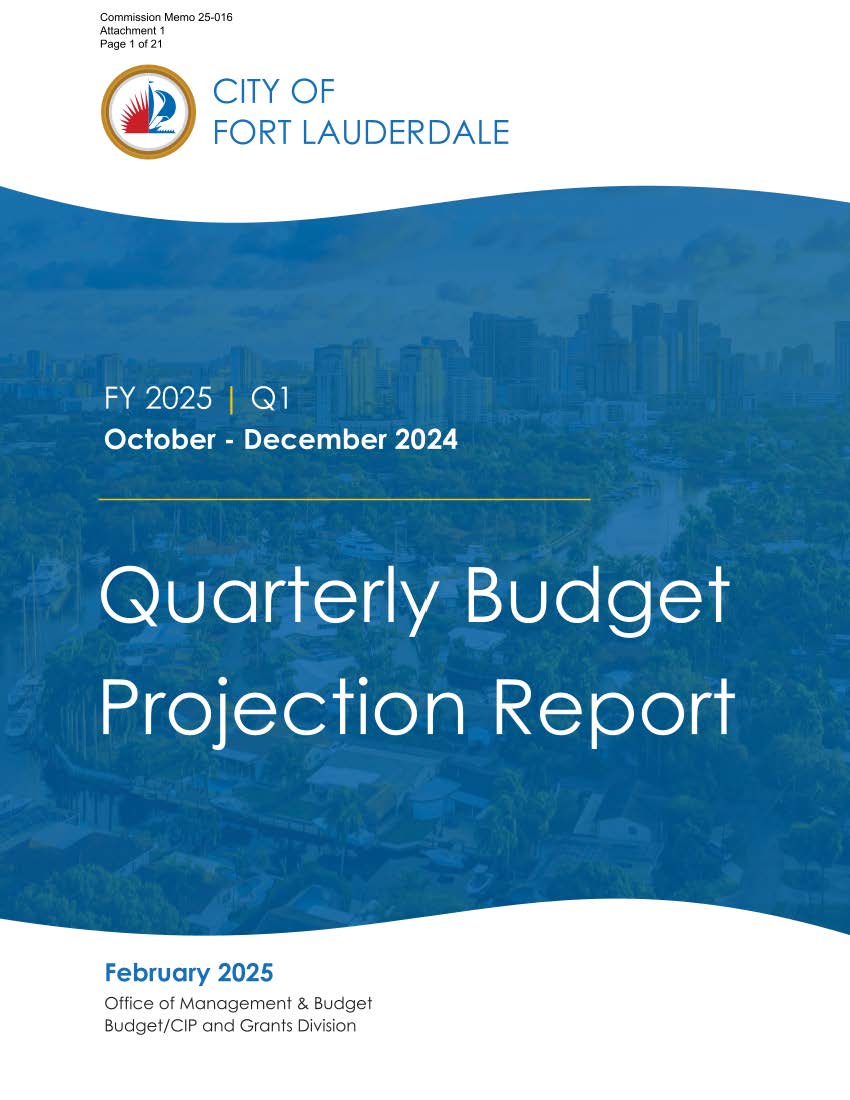 Commission Memo 25-016
Attachment 1
Page 1 of 21

CITY OF
FORT LAUDERDALE

FY 2025 | Q1
October - December 2024

Quarterly Budget Projection Report

February 2025
Office of Management & Budget
Budget/CIP and Grants Division